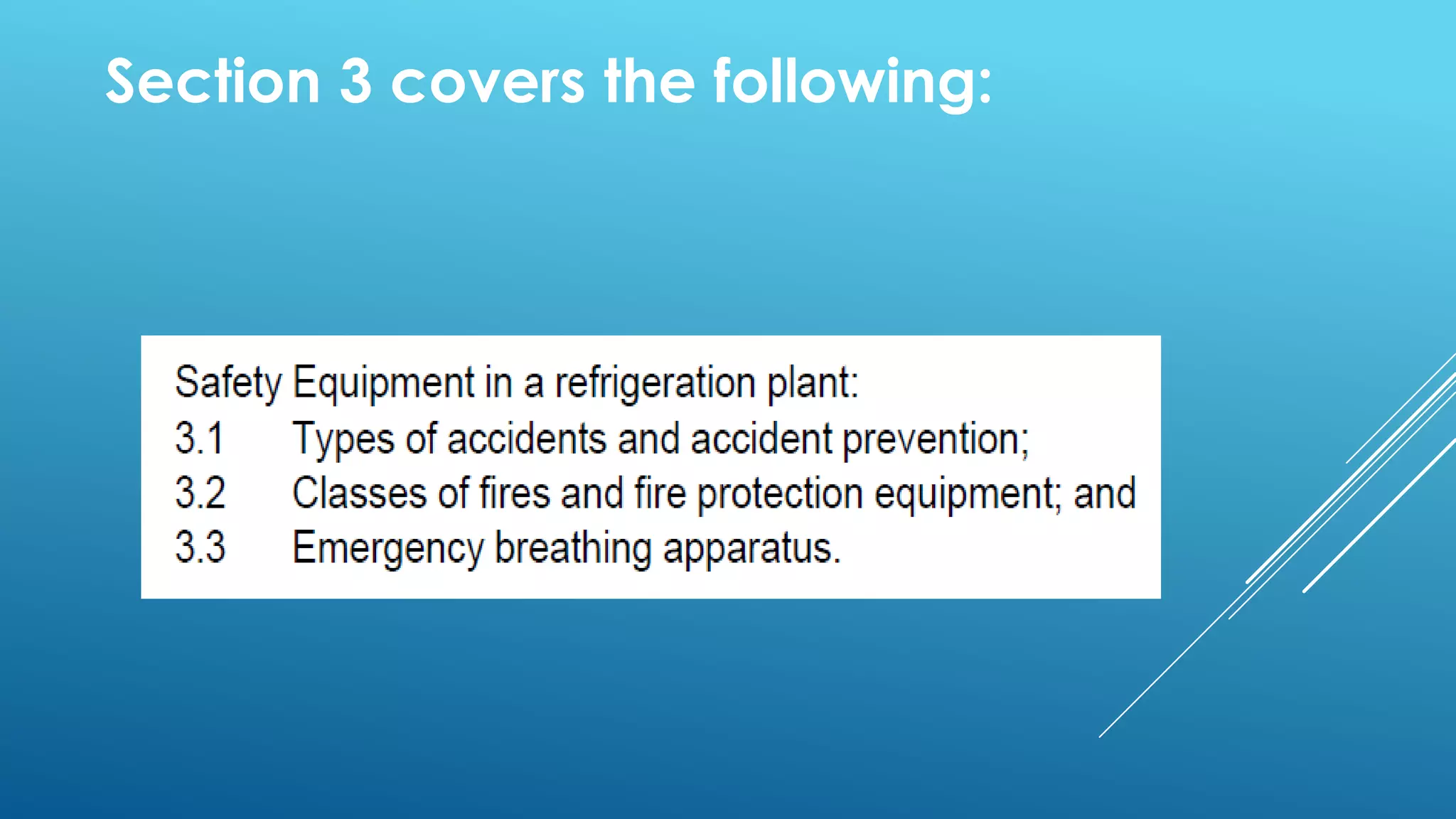 Section 3 covers the following:

Safety Equipment in a refrigeration plant:
3.1 Types of accidents and accident prevention;
3.2 Classes of fires and fire protection equipment; and
3.3 Emergency breathing apparatus.